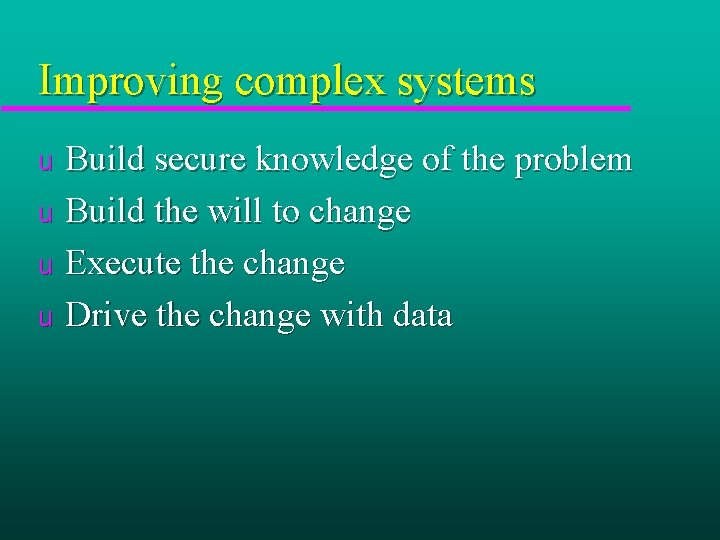 Improving complex systems

u Build secure knowledge of the problem
u Build the will to change
u Execute the change
u Drive the change with data